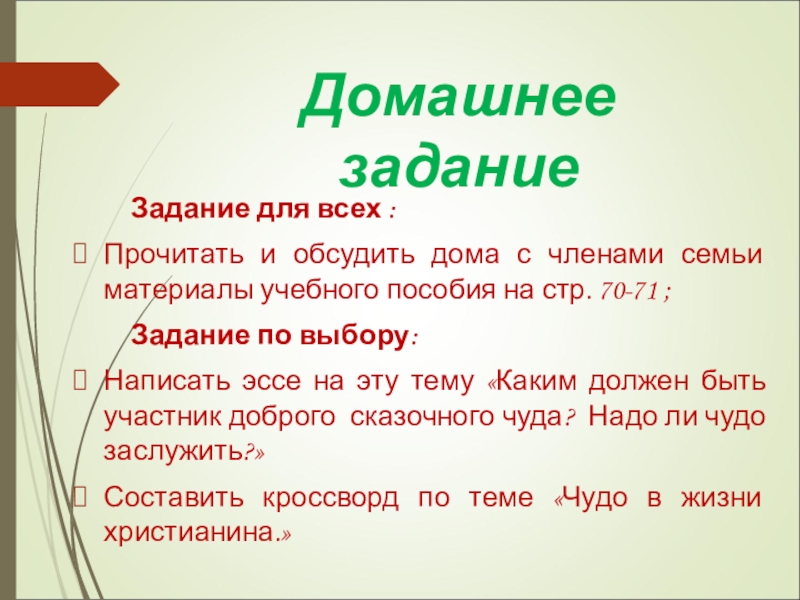 Домашнее задание

Задание для всех :

Прочитать и обсудить дома с членами семьи материалы учебного пособия на стр. 70-71 ;

Задание по выбору:

Написать эссе на эту тему «Каким должен быть участник доброго сказочного чуда? Надо ли чудо заслужить?»

Составить кроссворд по теме «Чудо в жизни христианина.»